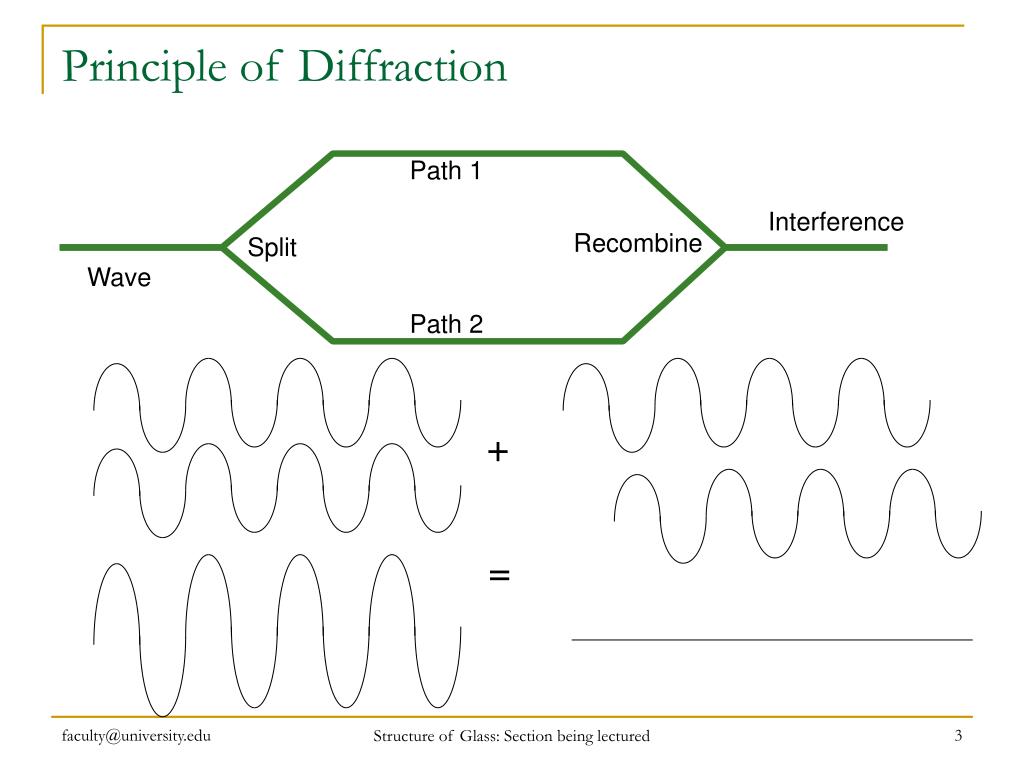 Principle of Diffraction

Path 1

Interference

Split

Recombine

Wave

Path 2

+

=

faculty@university.edu

Structure of Glass: Section being lectured

3